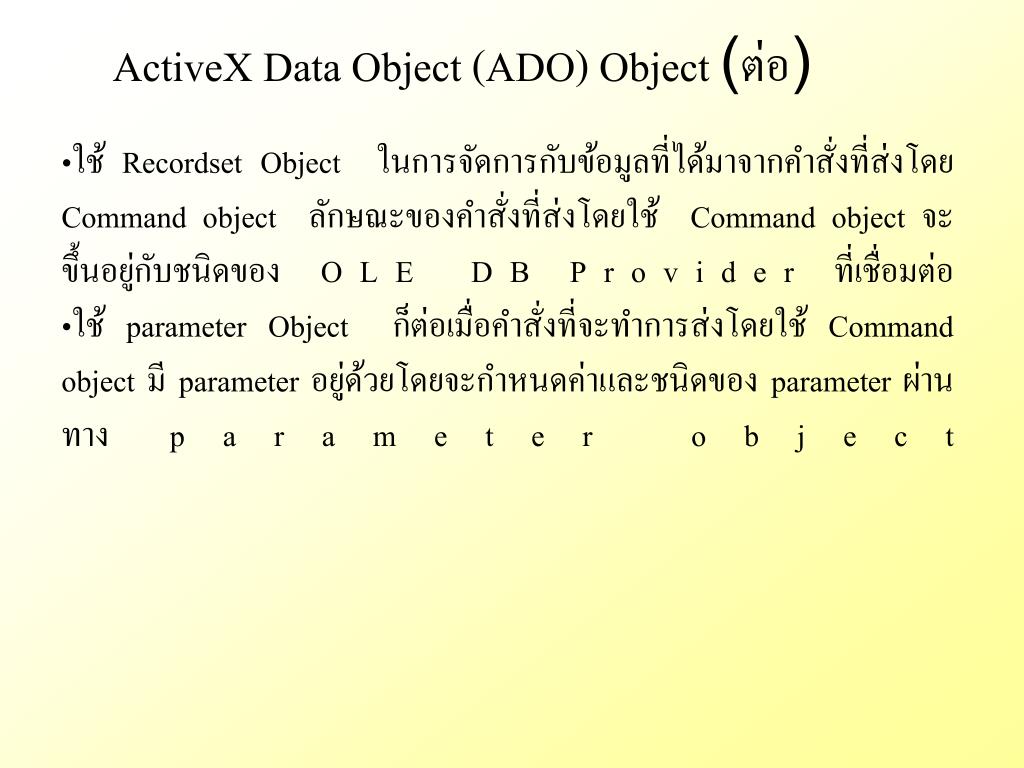 ActiveX Data Object (ADO) Object (ต่อ)

•ใช้ Recordset Object ในการจัดการกับข้อมูลที่ได้มาจากคำสั่งที่ส่งโดย Command object ลักษณะของคำสั่งที่ส่งโดยใช้ Command object จะขึ้นอยู่กับชนิดของ OLE DB Provider ที่เชื่อมต่อ
•ใช้ parameter Object ก็ต่อเมื่อคำสั่งที่จะทำการส่งโดยใช้ Command object มี parameter อยู่ด้วยโดยจะกำหนดค่าและชนิดของ parameter ผ่านทาง parameter object